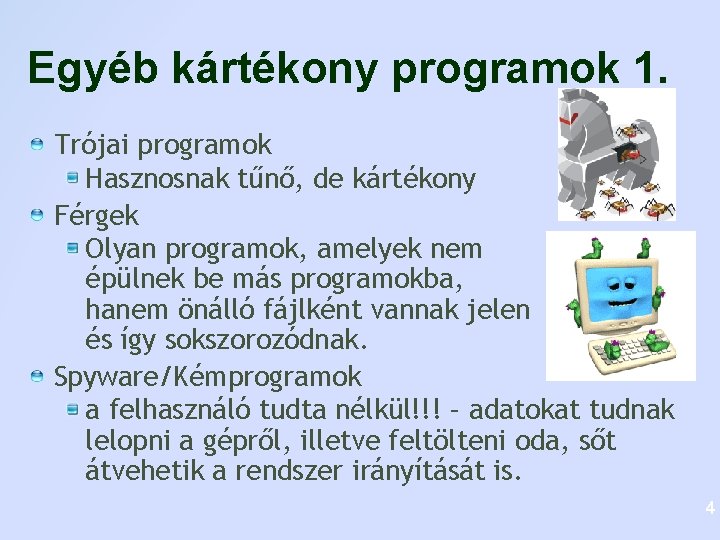 Egyéb kártékony programok 1.

Trójai programok

Hasznosnak tűnő, de kártékony

Férgek

Olyan programok, amelyek nem épülnek be más programokba, hanem önálló fájlként vannak jelen és így sokszorozódnak.

Spyware/Kémprogramok

a felhasználó tudta nélkül!!! – adatokat tudnak lelopni a gépről, illetve feltölteni oda, sőt átvehetik a rendszer irányítását is.

4